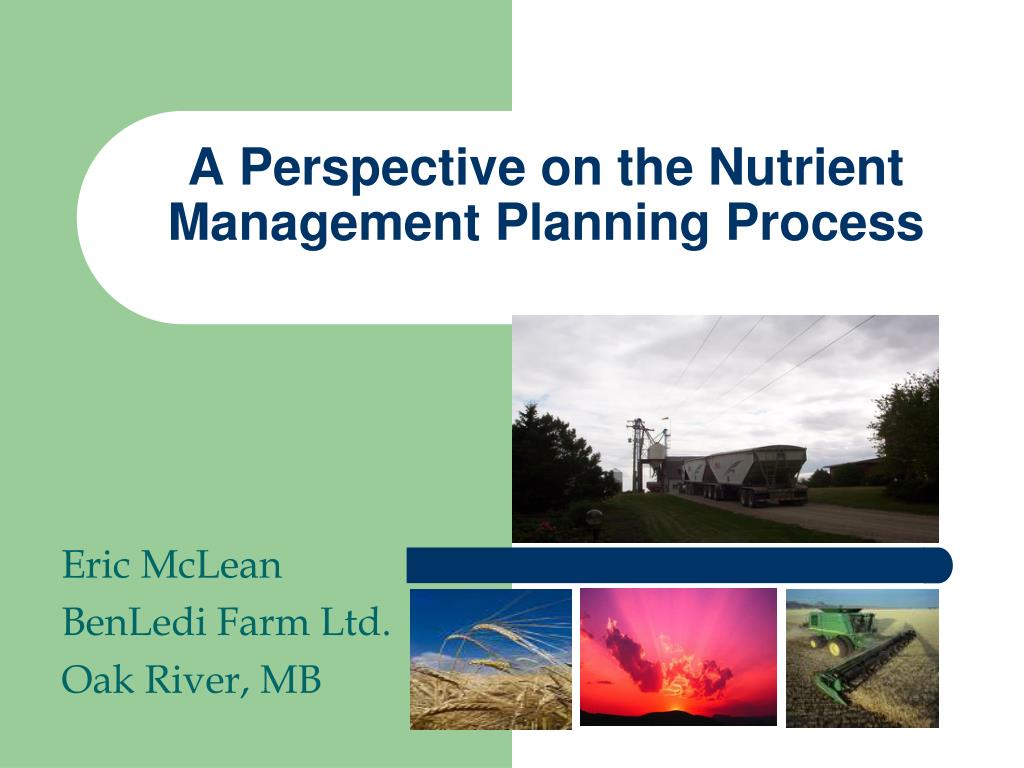 A Perspective on the Nutrient Management Planning Process

Eric McLean
BenLedi Farm Ltd.
Oak River, MB